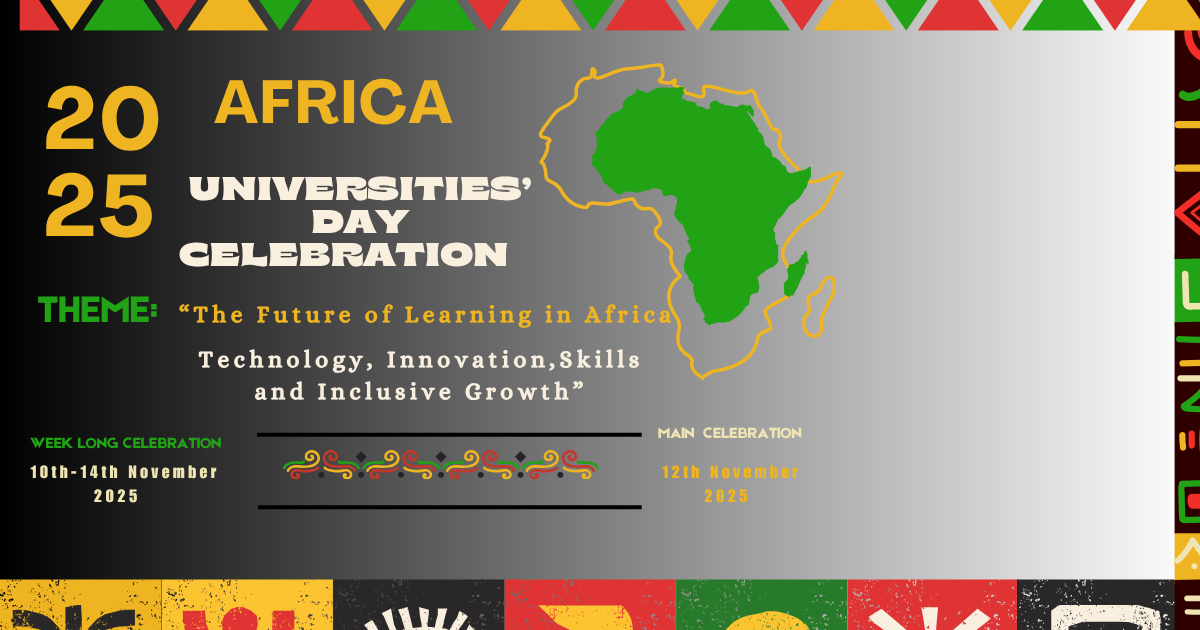 20
25

AFRICA

UNIVERSITIES' DAY CELEBRATION

THEME: "The Future of Learning in Africa

Technology, Innovation,Skills and Inclusive Growth"

WEEK LONG CELEBRATION
10th-14th November 2025

MAIN CELEBRATION
12th November 2025